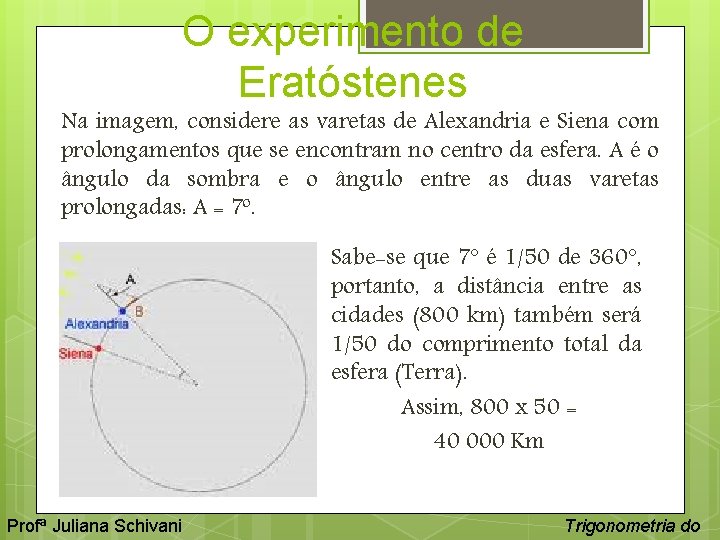 O experimento de Eratóstenes

Na imagem, considere as varetas de Alexandria e Siena com prolongamentos que se encontram no centro da esfera. A é o ângulo da sombra e o ângulo entre as duas varetas prolongadas: A = 7º.

A
B
Alexandria
Siena

Sabe-se que 7° é 1/50 de 360°, portanto, a distância entre as cidades (800 km) também será 1/50 do comprimento total da esfera (Terra).

Assim, 800 x 50 = 40 000 Km

Profª Juliana Schivani

Trigonometria do